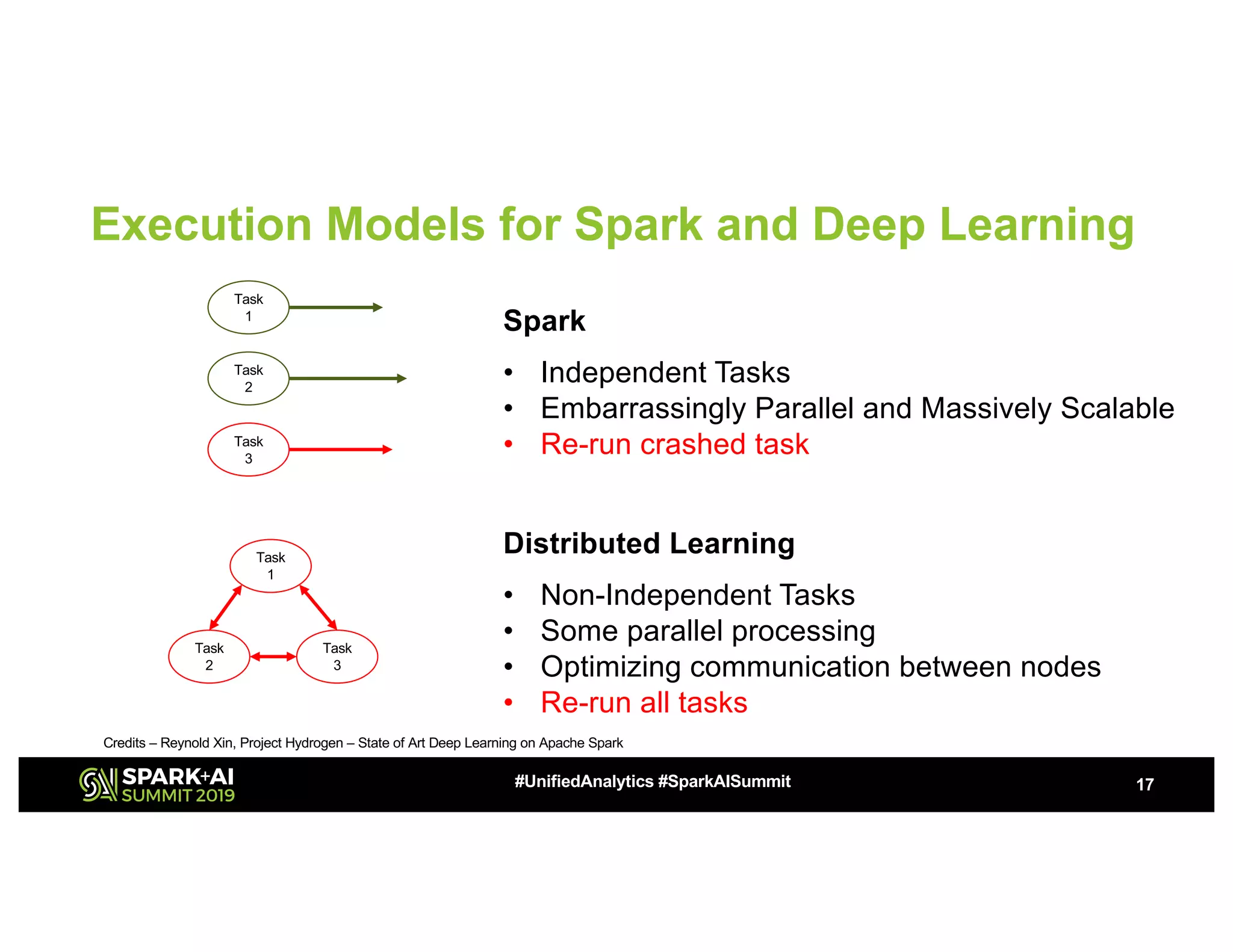 Execution Models for Spark and Deep Learning

Task 1

Task 2

Task 3

Spark

• Independent Tasks
• Embarrassingly Parallel and Massively Scalable
• Re-run crashed task

Task 1

Task 2

Task 3

Distributed Learning

• Non-Independent Tasks
• Some parallel processing
• Optimizing communication between nodes
• Re-run all tasks

Credits – Reynold Xin, Project Hydrogen – State of Art Deep Learning on Apache Spark

SPARK+AI SUMMIT 2019

#UnifiedAnalytics #SparkAISummit

17